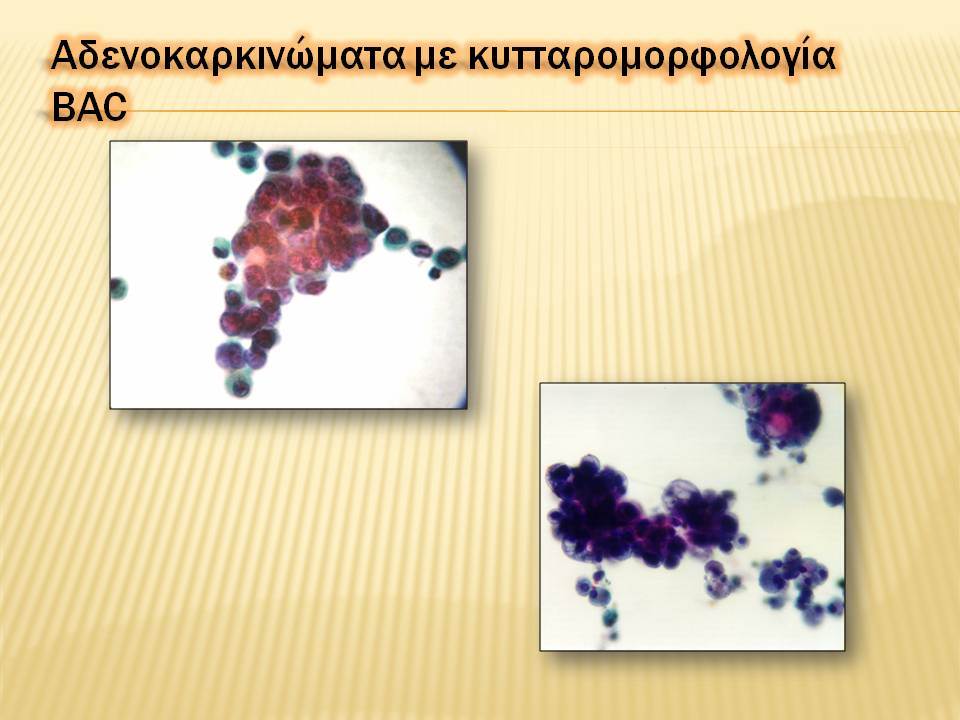 Αδενοκαρκινώματα με κυτταρομορφολογία BAC